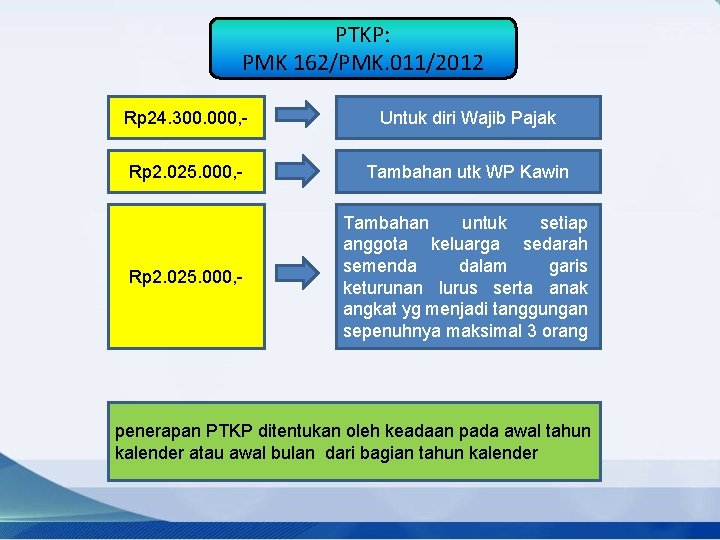 PTKP:
PMK 162/PMK.011/2012

Rp24.300.000,-

Untuk diri Wajib Pajak

Rp2.025.000,-

Tambahan utk WP Kawin

Rp2.025.000,-

Tambahan untuk setiap anggota keluarga sedarah semenda dalam garis keturunan lurus serta anak angkat yg menjadi tanggungan sepenuhnya maksimal 3 orang

penerapan PTKP ditentukan oleh keadaan pada awal tahun kalender atau awal bulan dari bagian tahun kalender